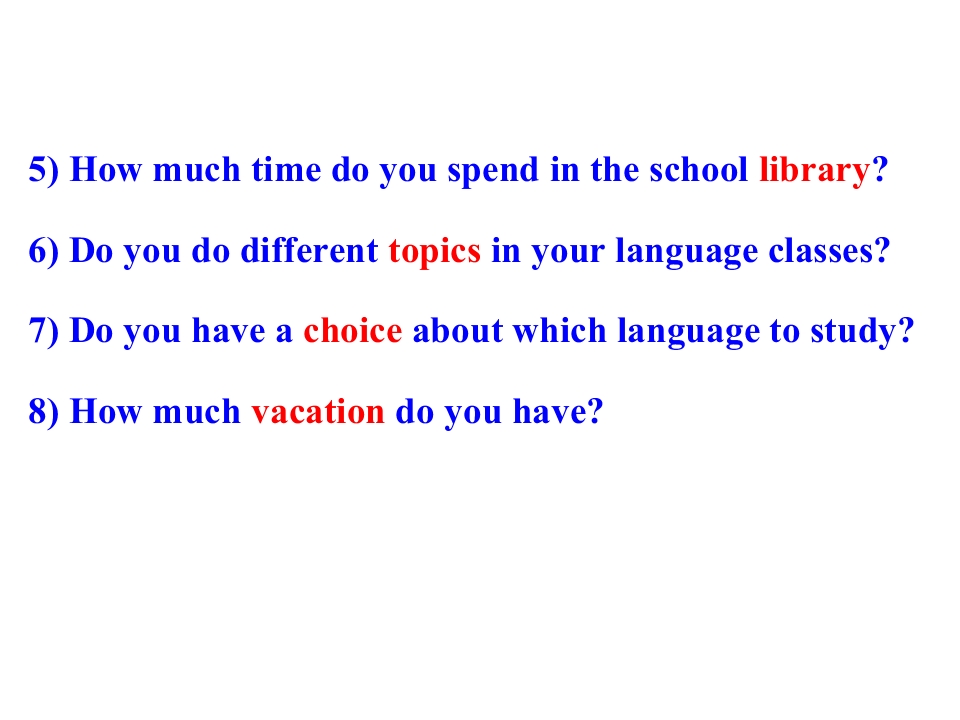 5) How much time do you spend in the school library?

6) Do you do different topics in your language classes?

7) Do you have a choice about which language to study?

8) How much vacation do you have?